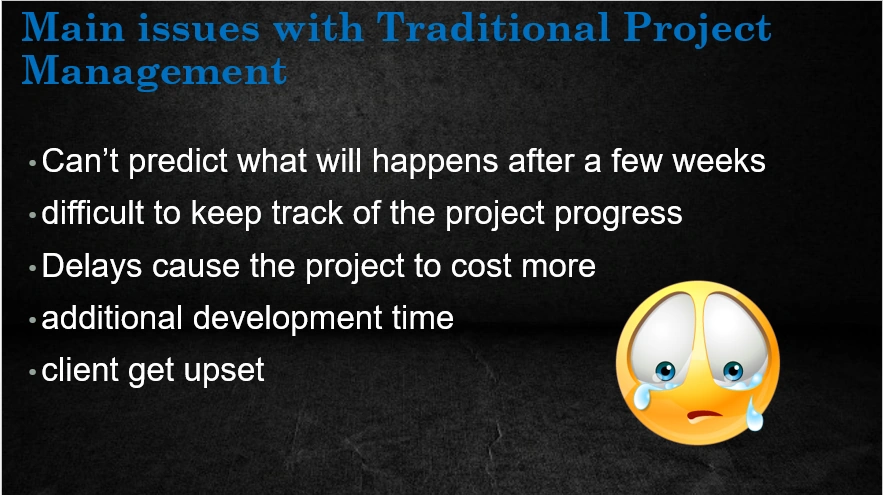 Main issues with Traditional Project Management

• Can't predict what will happens after a few weeks
• difficult to keep track of the project progress
• Delays cause the project to cost more
• additional development time
• client get upset